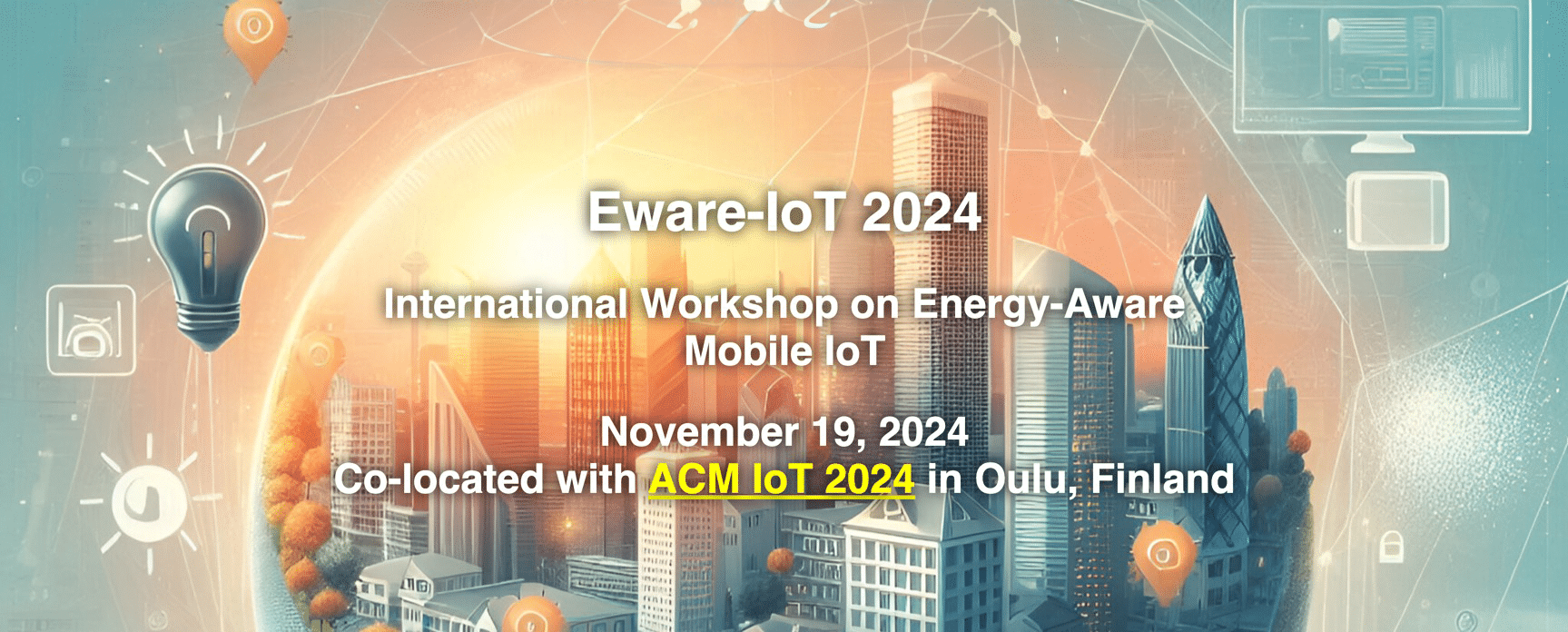 Eware-IoT 2024

International Workshop on Energy-Aware Mobile IoT

November 19, 2024
Co-located with ACM IoT 2024 in Oulu, Finland